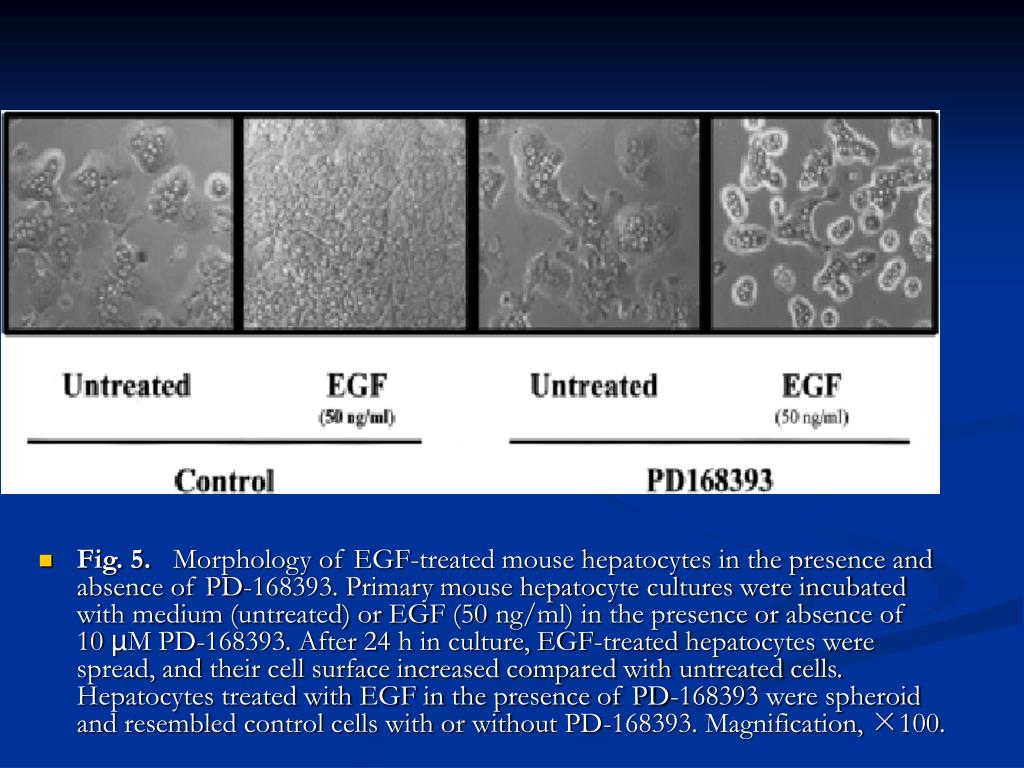 Untreated

EGF
(50 ng/ml)

Untreated

EGF
(50 ng/ml)

Control

PD168393

Fig. 5. Morphology of EGF-treated mouse hepatocytes in the presence and absence of PD-168393. Primary mouse hepatocyte cultures were incubated with medium (untreated) or EGF (50 ng/ml) in the presence or absence of 10 μM PD-168393. After 24 h in culture, EGF-treated hepatocytes were spread, and their cell surface increased compared with untreated cells. Hepatocytes treated with EGF in the presence of PD-168393 were spheroid and resembled control cells with or without PD-168393. Magnification, ×100.